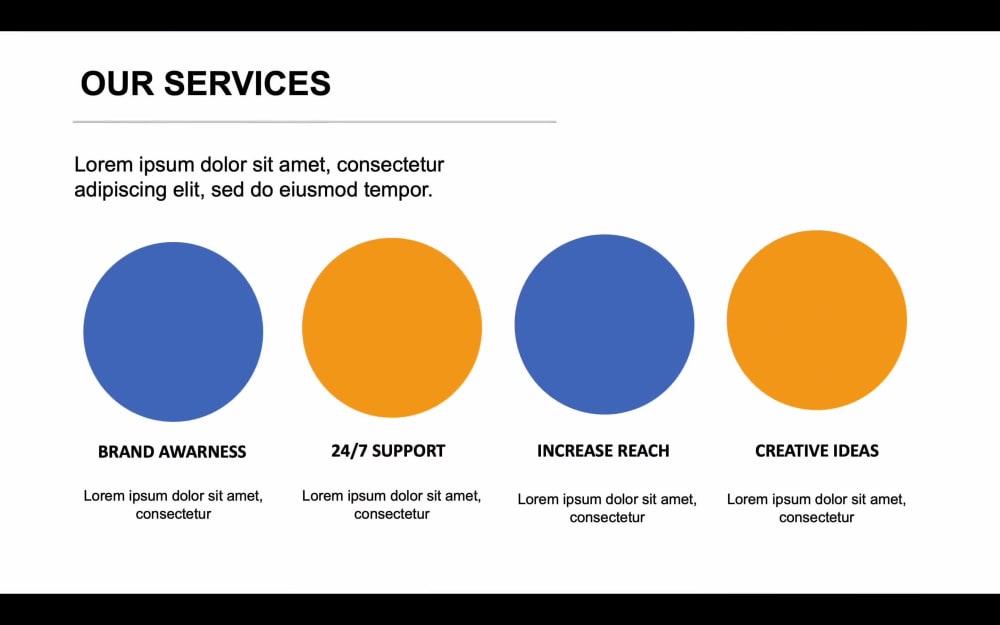 OUR SERVICES

Lorem ipsum dolor sit amet, consectetur adipiscing elit, sed do eiusmod tempor.

BRAND AWARNESS

Lorem ipsum dolor sit amet, consectetur

24/7 SUPPORT

Lorem ipsum dolor sit amet, consectetur

INCREASE REACH

Lorem ipsum dolor sit amet, consectetur

CREATIVE IDEAS

Lorem ipsum dolor sit amet, consectetur